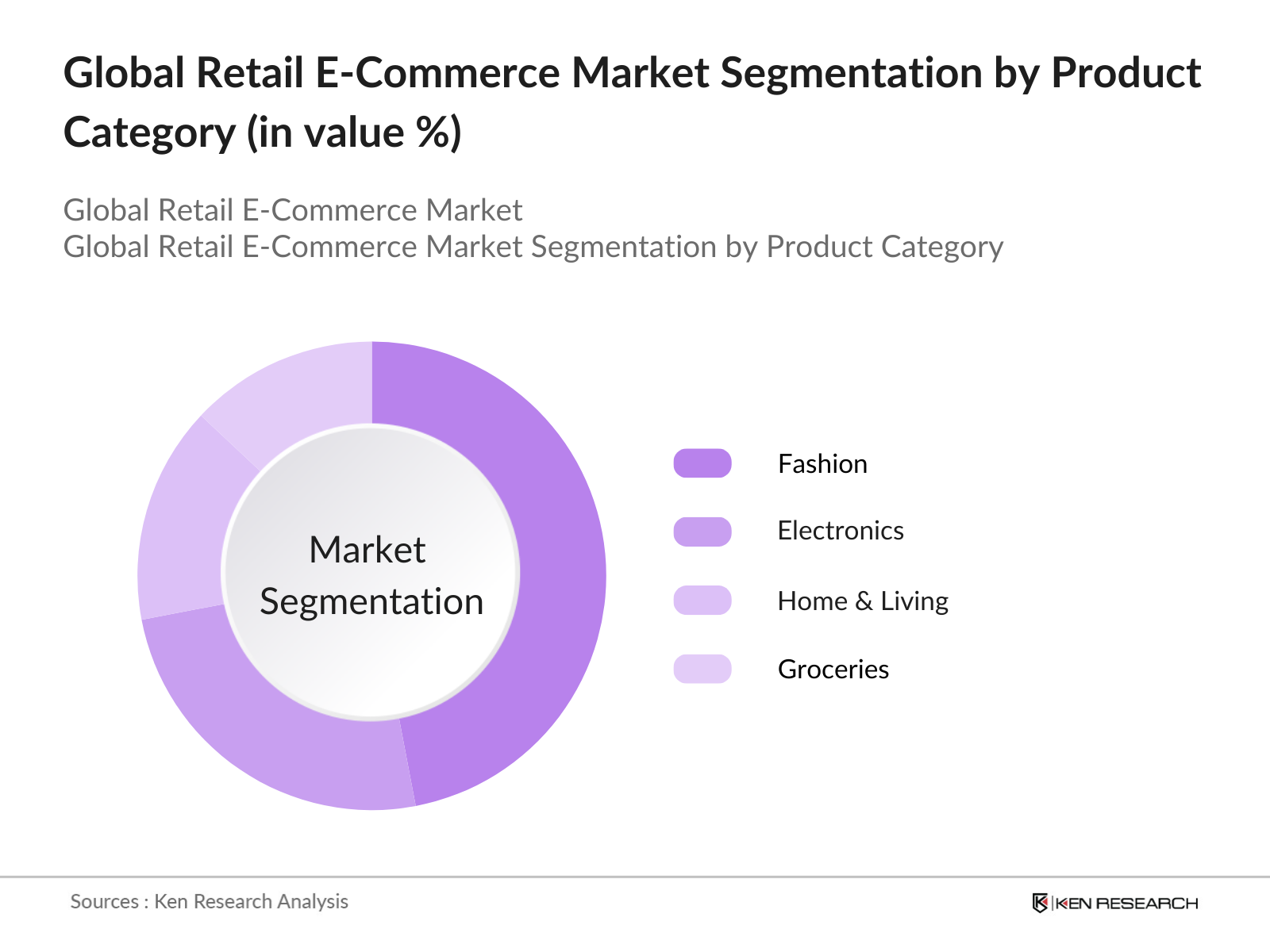 Global Retail E-Commerce Market Segmentation by Product Category (in value %)

Global Retail E-Commerce Market
Global Retail E-Commerce Market Segmentation by Product Category

Market Segmentation

Fashion
Electronics
Home & Living
Groceries

Sources : Ken Research Analysis

KEN RESEARCH